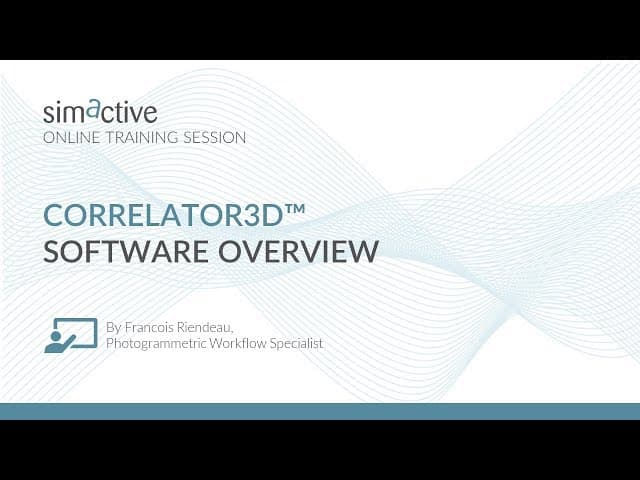 simactive
ONLINE TRAINING SESSION

CORRELATOR3D™
SOFTWARE OVERVIEW

By Francois Riendeau,
Photogrammetric Workflow Specialist